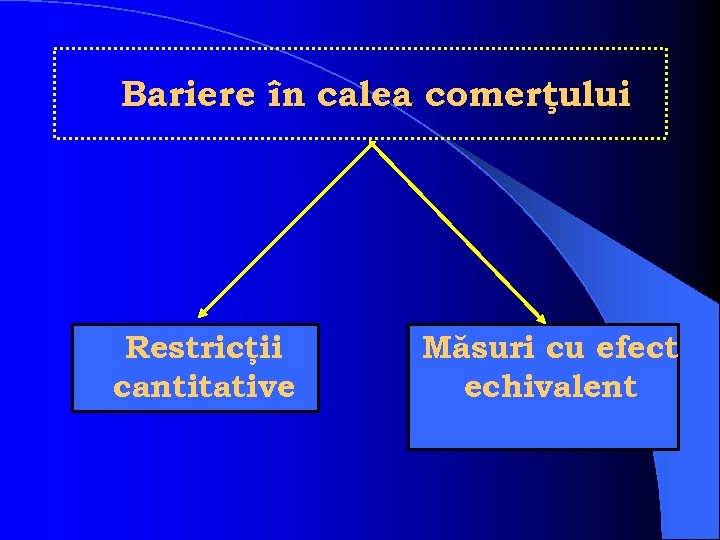 Bariere în calea comerţului

Restricţii cantitative

Măsuri cu efect echivalent